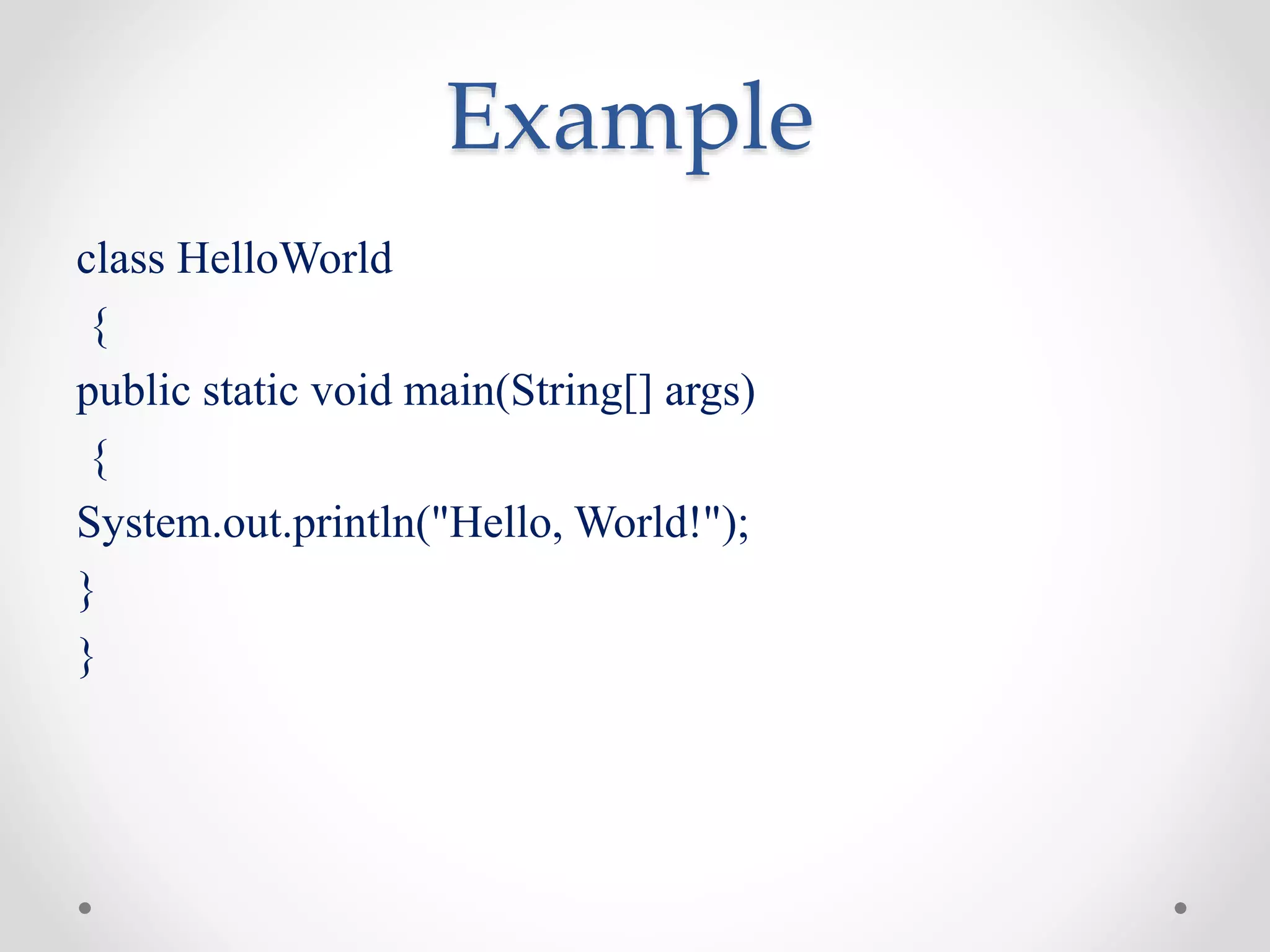 Example

class HelloWorld

{

public static void main(String[] args)

{

System.out.println("Hello, World!");

}

}